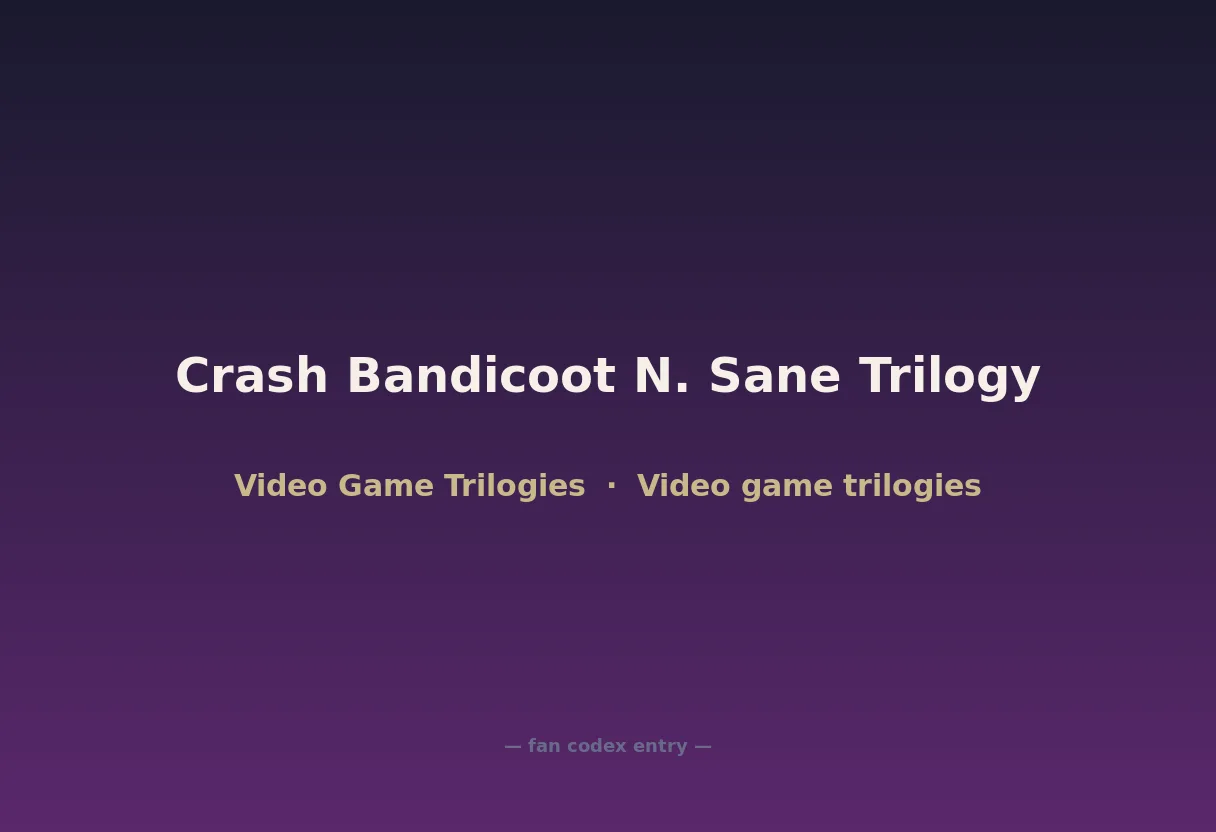 Crash Bandicoot N. Sane Trilogy

Video Game Trilogies · Video game trilogies

— fan codex entry —